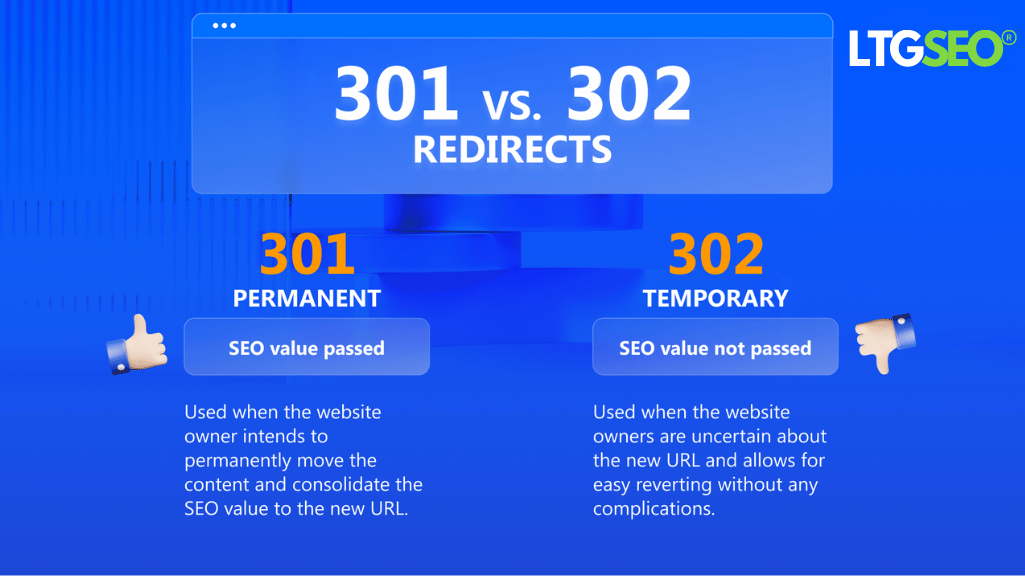 LTGSEO®

301 vs. 302
REDIRECTS

301
PERMANENT
SEO value passed

Used when the website owner intends to permanently move the content and consolidate the SEO value to the new URL.

302
TEMPORARY
SEO value not passed

Used when the website owners are uncertain about the new URL and allows for easy reverting without any complications.